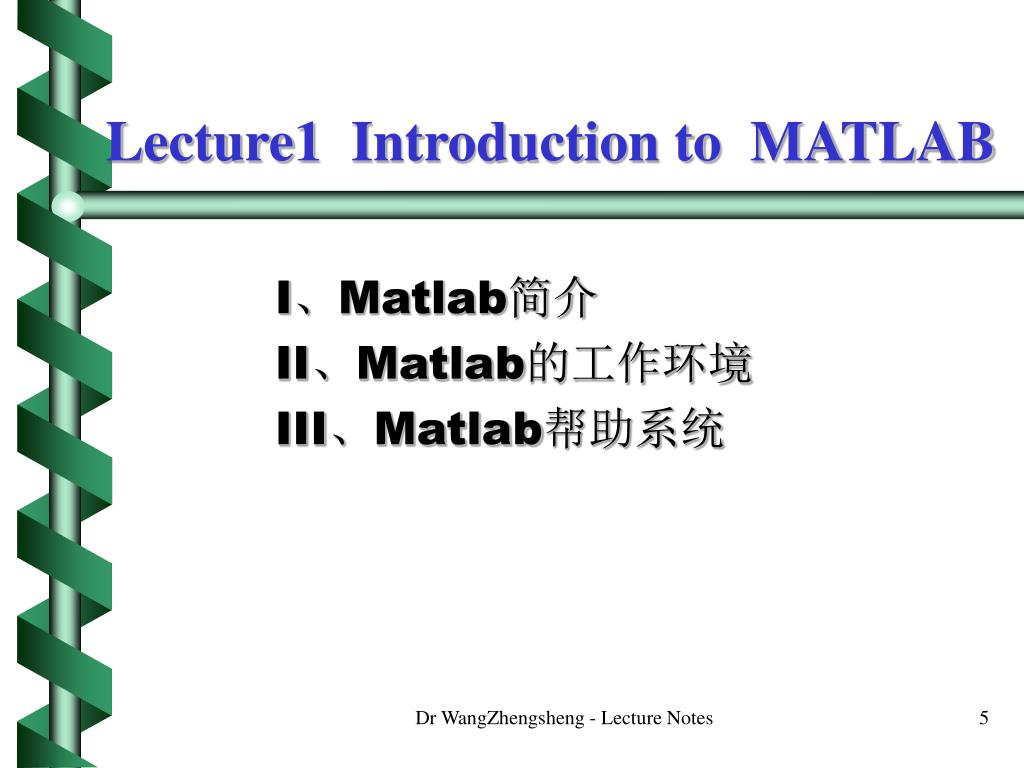 Lecture1 Introduction to MATLAB

I、Matlab简介
II、Matlab的工作环境
III、Matlab帮助系统

Dr WangZhengsheng - Lecture Notes

5